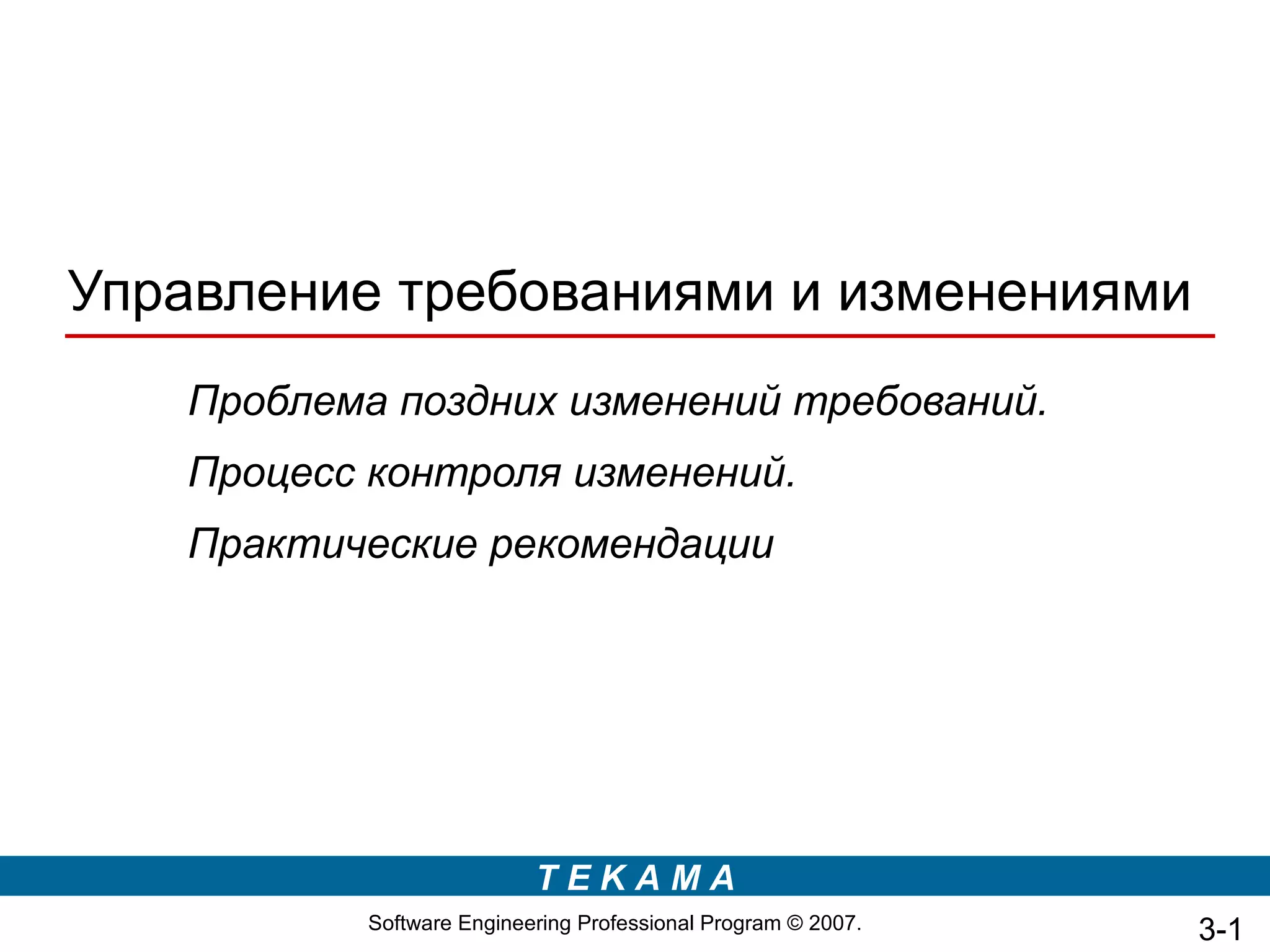 Управление требованиями и изменениями

Проблема поздних изменений требований.

Процесс контроля изменений.

Практические рекомендации

T E K A M A

Software Engineering Professional Program © 2007.

3-1